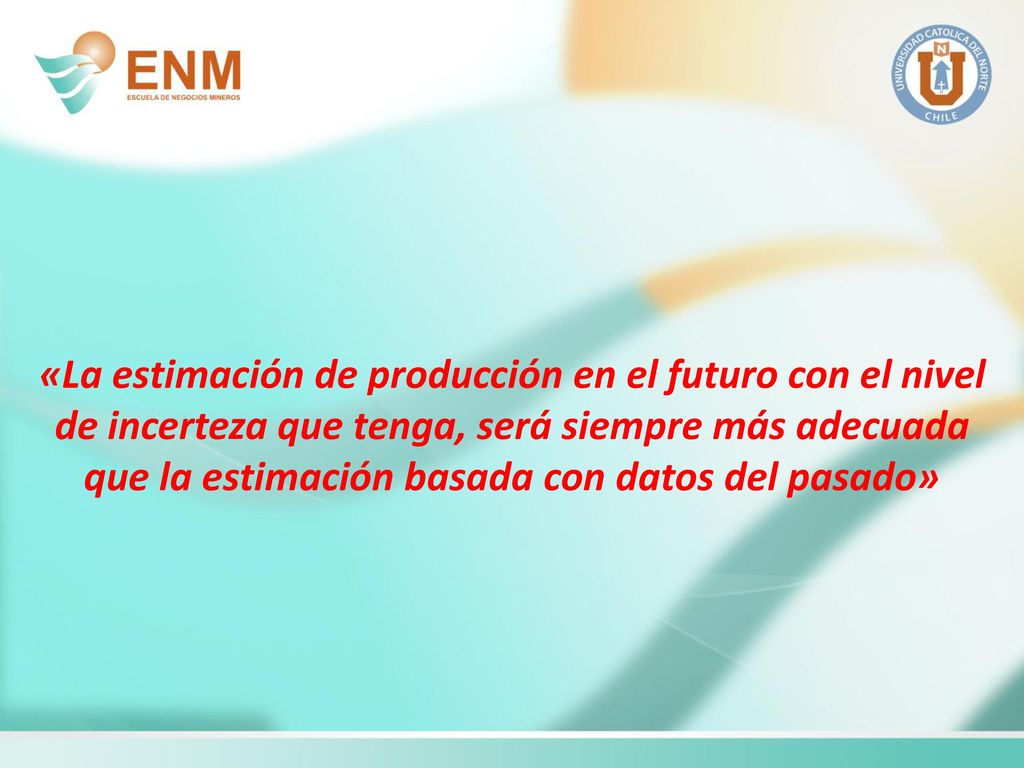 ENM
ESCUELA DE NEGOCIOS MINEROS

UNIVERSIDAD CATOLICA DEL NORTE
N
U
CHILE

«La estimación de producción en el futuro con el nivel de incerteza que tenga, será siempre más adecuada que la estimación basada con datos del pasado»